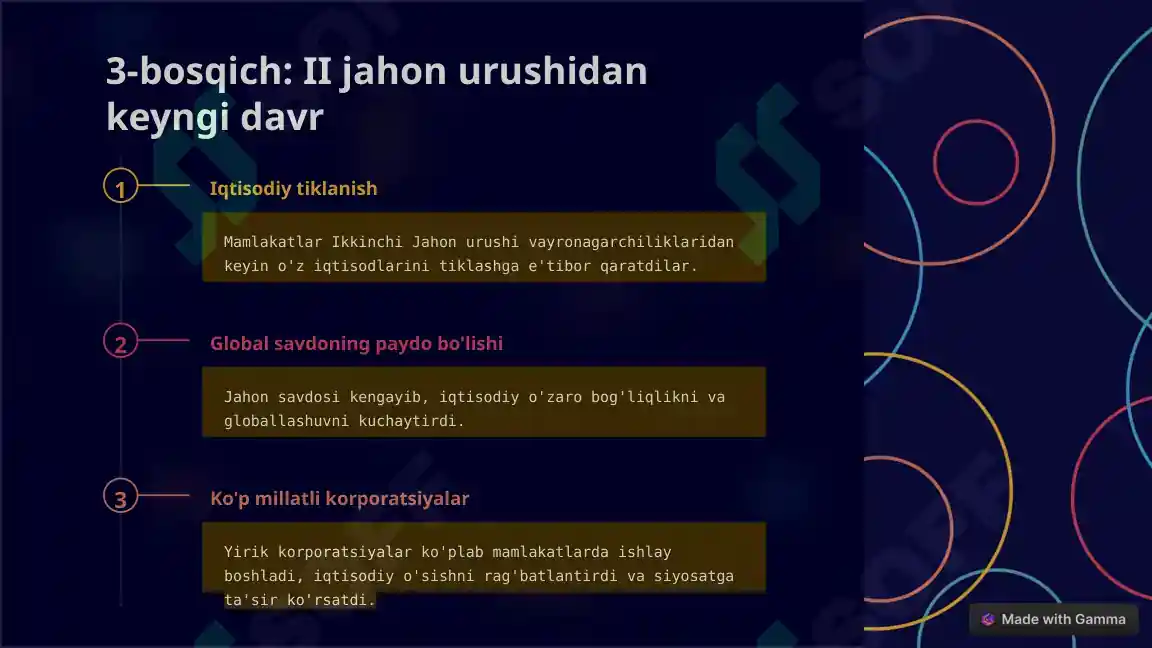 3-bosqich: II jahon urushidan keyngi davr

1

Iqtisodiy tiklanish

Mamlakatlar Ikkinchi Jahon urushi vayronagarchiliklaridan keyin o'z iqtisodlarini tiklashga e'tibor qaratdilar.

2

Global savdoning paydo bo'lishi

Jahon savdosi kengayib, iqtisodiy o'zaro bog'liqlikni va globallashuvni kuchaytirdi.

3

Ko'p millatli korporatsiyalar

Yirik korporatsiyalar ko'plab mamlakatlarda ishlay boshladi, iqtisodiy o'sishni rag'batlantirdi va siyosatga ta'sir ko'rsatdi.

Made with Gamma